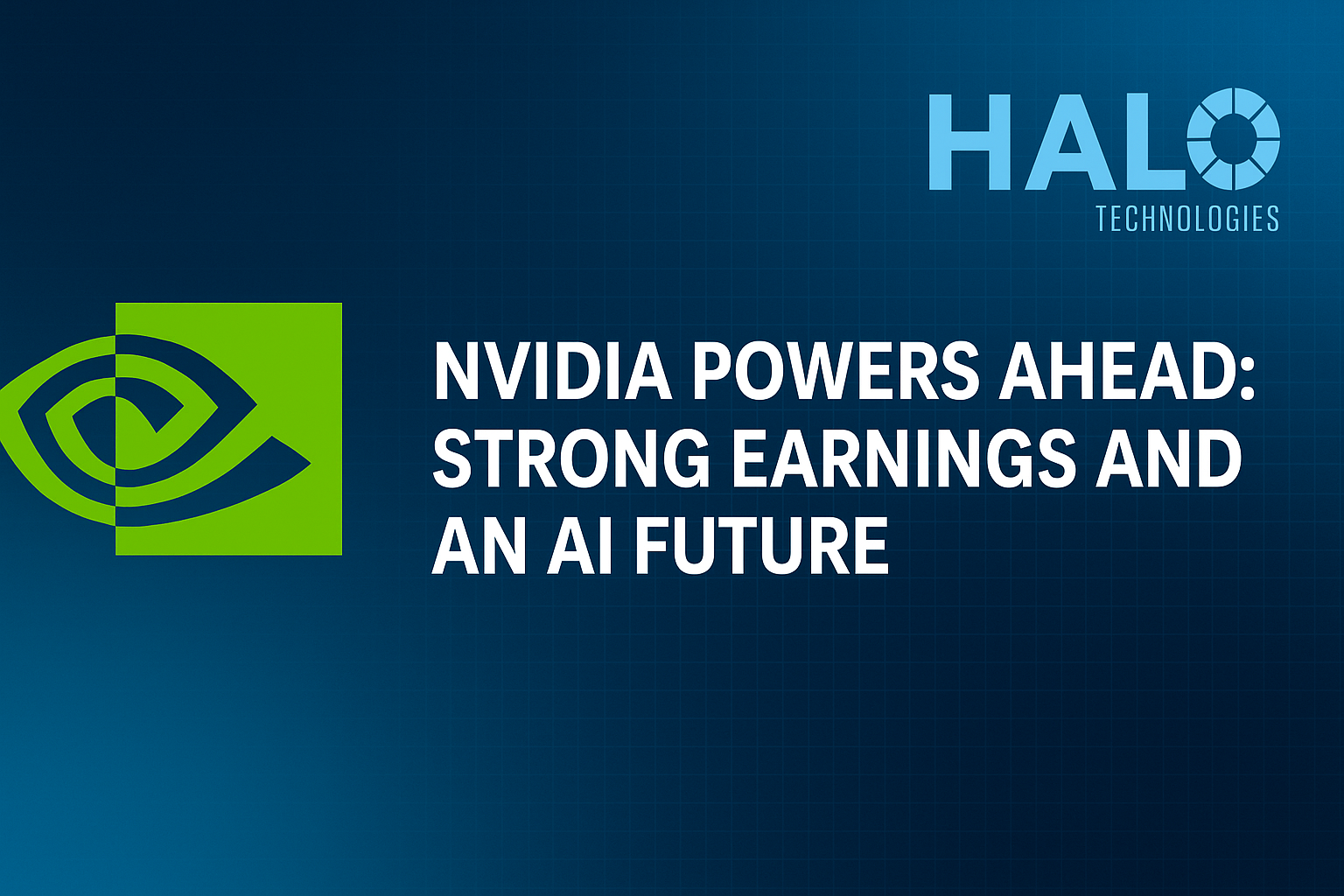 HALO
TECHNOLOGIES

NVIDIA POWERS AHEAD: STRONG EARNINGS AND AN AI FUTURE